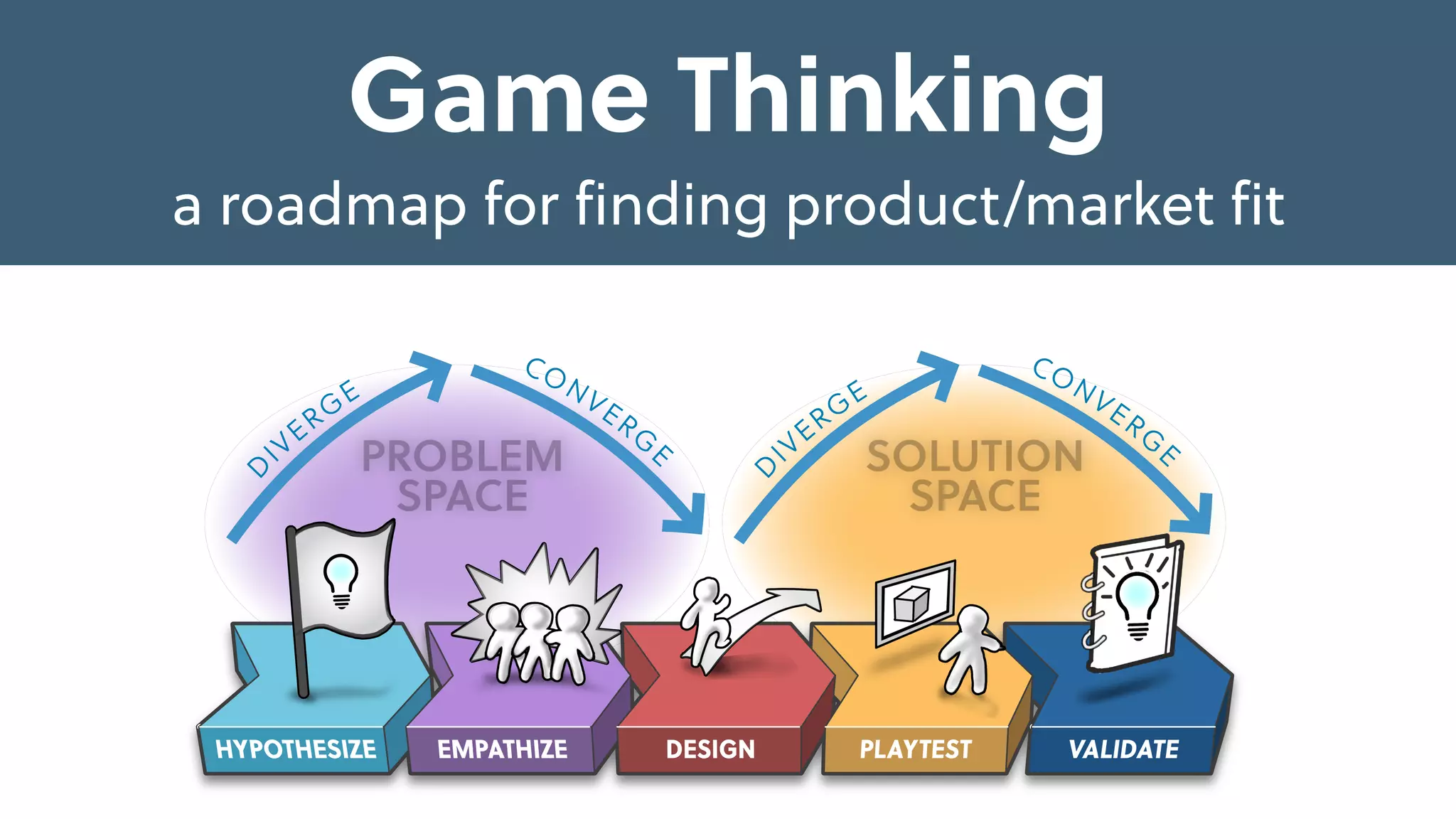 Game Thinking

a roadmap for finding product/market fit

DIVERGE

CONVERGE

PROBLEM SPACE

DIVERGE

CONVERGE

SOLUTION SPACE

HYPOTHESIZE

EMPATHIZE

DESIGN

PLAYTEST

VALIDATE